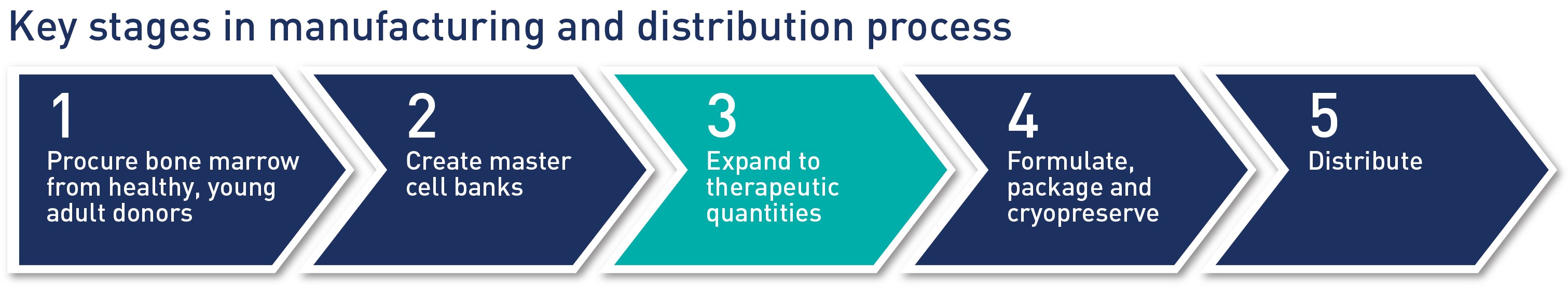 Key stages in manufacturing and distribution process

1
Procure bone marrow from healthy, young adult donors

2
Create master cell banks

3
Expand to therapeutic quantities

4
Formulate, package and cryopreserve

5
Distribute